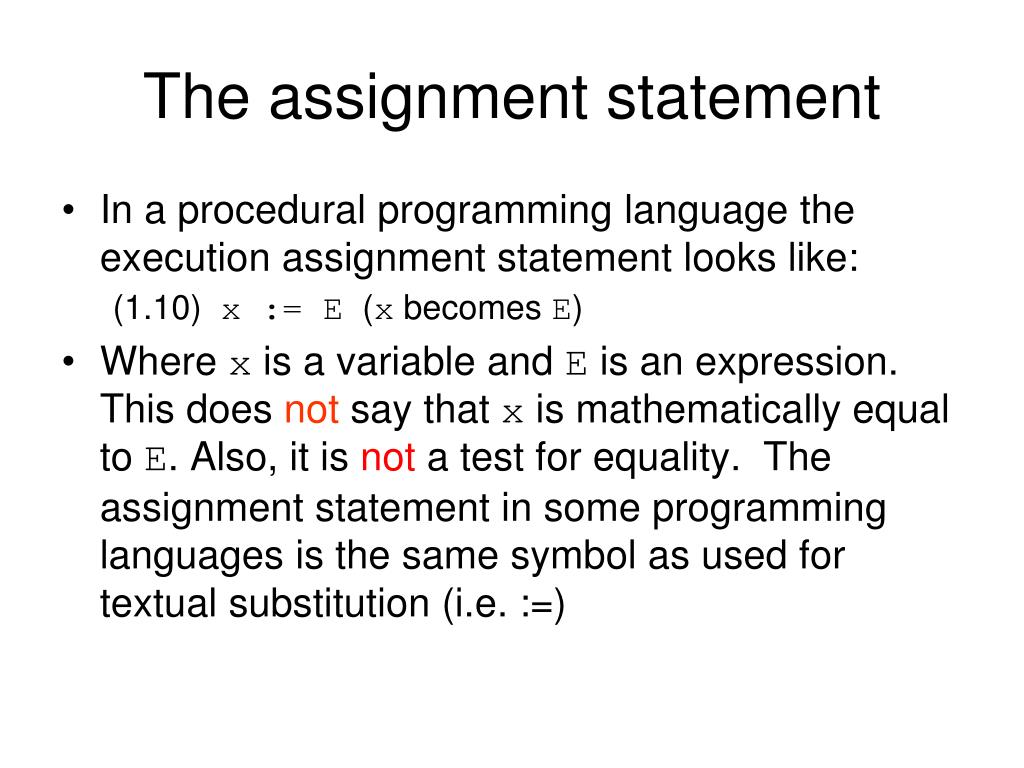 The assignment statement

• In a procedural programming language the execution assignment statement looks like:

(1.10) x := E (x becomes E)

• Where x is a variable and E is an expression. This does not say that x is mathematically equal to E. Also, it is not a test for equality. The assignment statement in some programming languages is the same symbol as used for textual substitution (i.e. :=)